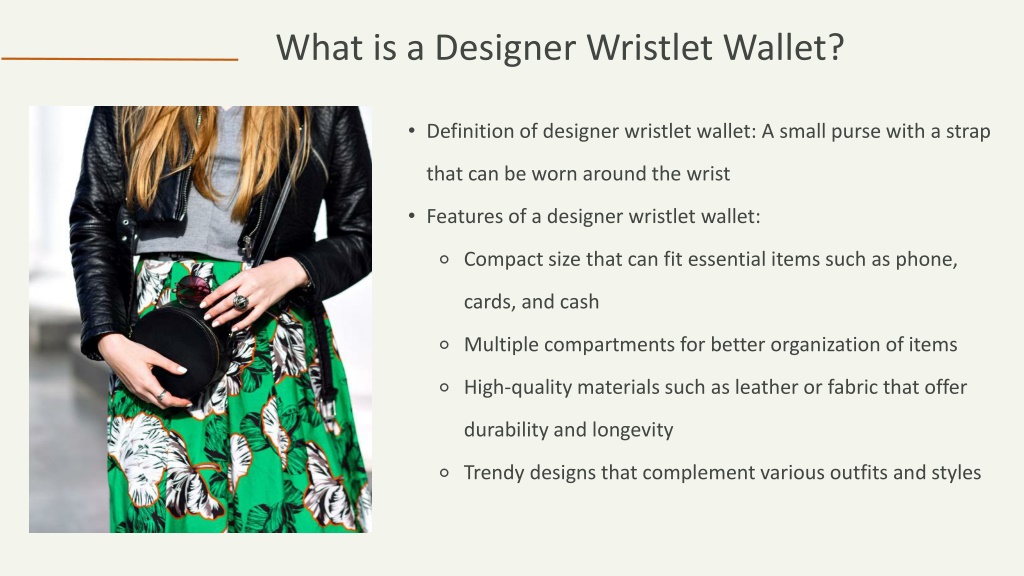 What is a Designer Wristlet Wallet?

• Definition of designer wristlet wallet: A small purse with a strap that can be worn around the wrist
• Features of a designer wristlet wallet:
  ○ Compact size that can fit essential items such as phone, cards, and cash
  ○ Multiple compartments for better organization of items
  ○ High-quality materials such as leather or fabric that offer durability and longevity
  ○ Trendy designs that complement various outfits and styles